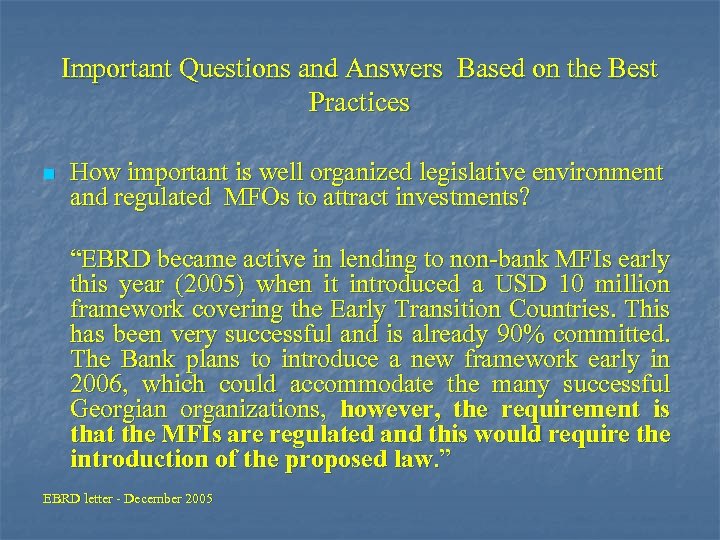 Important Questions and Answers Based on the Best Practices

How important is well organized legislative environment and regulated MFOs to attract investments?

“EBRD became active in lending to non-bank MFIs early this year (2005) when it introduced a USD 10 million framework covering the Early Transition Countries. This has been very successful and is already 90% committed. The Bank plans to introduce a new framework early in 2006, which could accommodate the many successful Georgian organizations, however, the requirement is that the MFIs are regulated and this would require the introduction of the proposed law.”

EBRD letter - December 2005